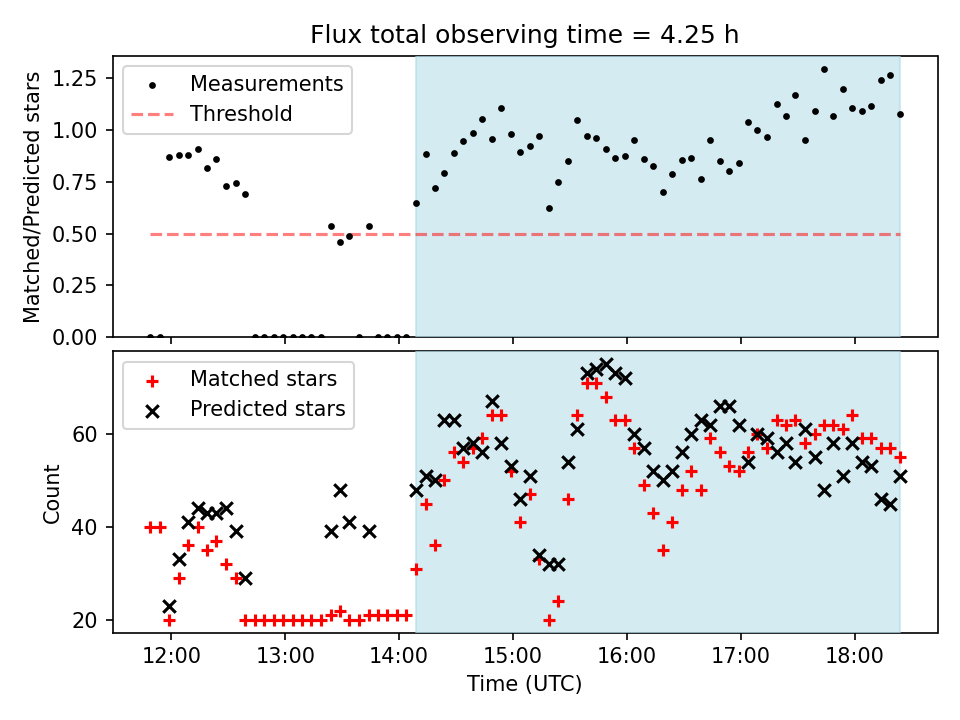 Flux total observing time = 4.25 h

Measurements
Threshold

Matched/Predicted stars

1.25
1.00
0.75
0.50
0.25
0.00

Matched stars
Predicted stars

Count

60
40
20

12:00
13:00
14:00
15:00
16:00
17:00
18:00

Time (UTC)